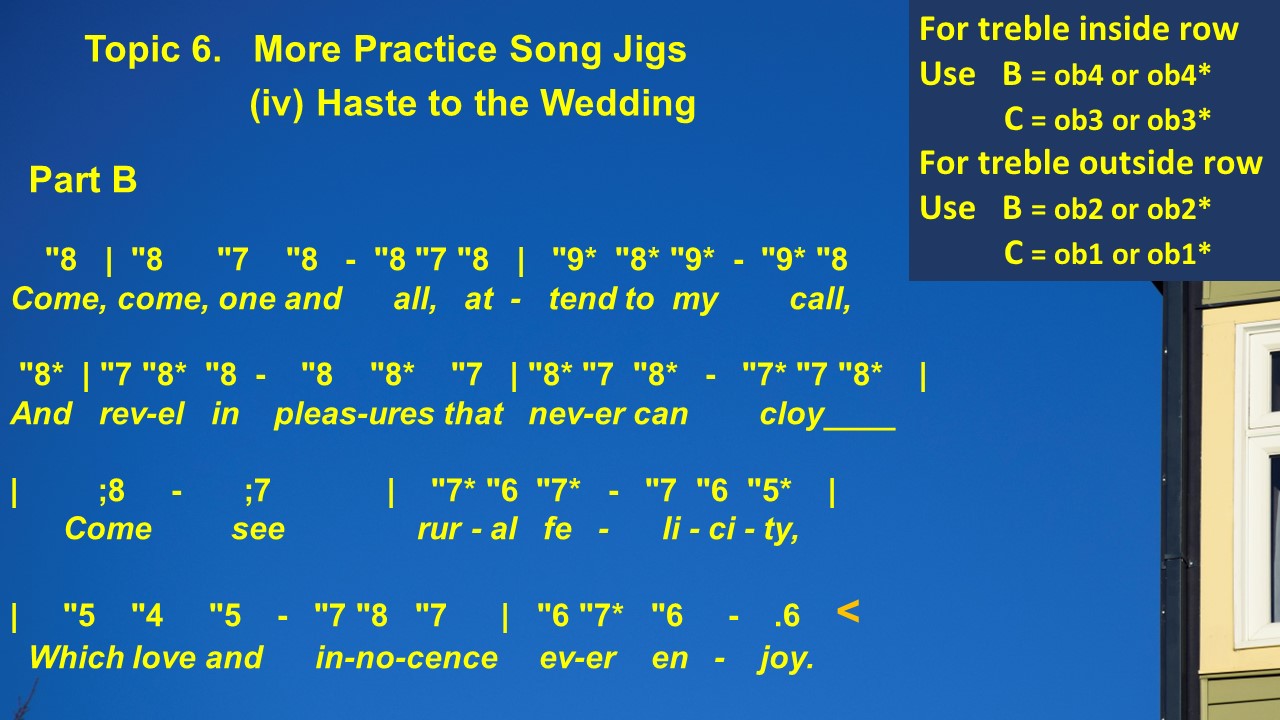 Topic 6. More Practice Song Jigs
(iv) Haste to the Wedding

For treble inside row
Use B = ob4 or ob4*
C = ob3 or ob3*
For treble outside row
Use B = ob2 or ob2*
C = ob1 or ob1*

Part B

"8 | "8 "7 "8 - "8 "7 "8 | "9* "8* "9* - "9* "8
Come, come, one and all, at - tend to my call,

"8* | "7 "8* "8 - "8 "8* "7 | "8* "7 "8* - "7* "7 "8* |
And rev-el in pleas-ures that nev-er can cloy____

| ;8 - ;7 | "7* "6 "7* - "7 "6 "5* |
Come see rur - al fe - li - ci - ty,

| "5 "4 "5 - "7 "8 "7 | "6 "7* "6 - .6 <
Which love and in-no-cence ev-er en - joy.